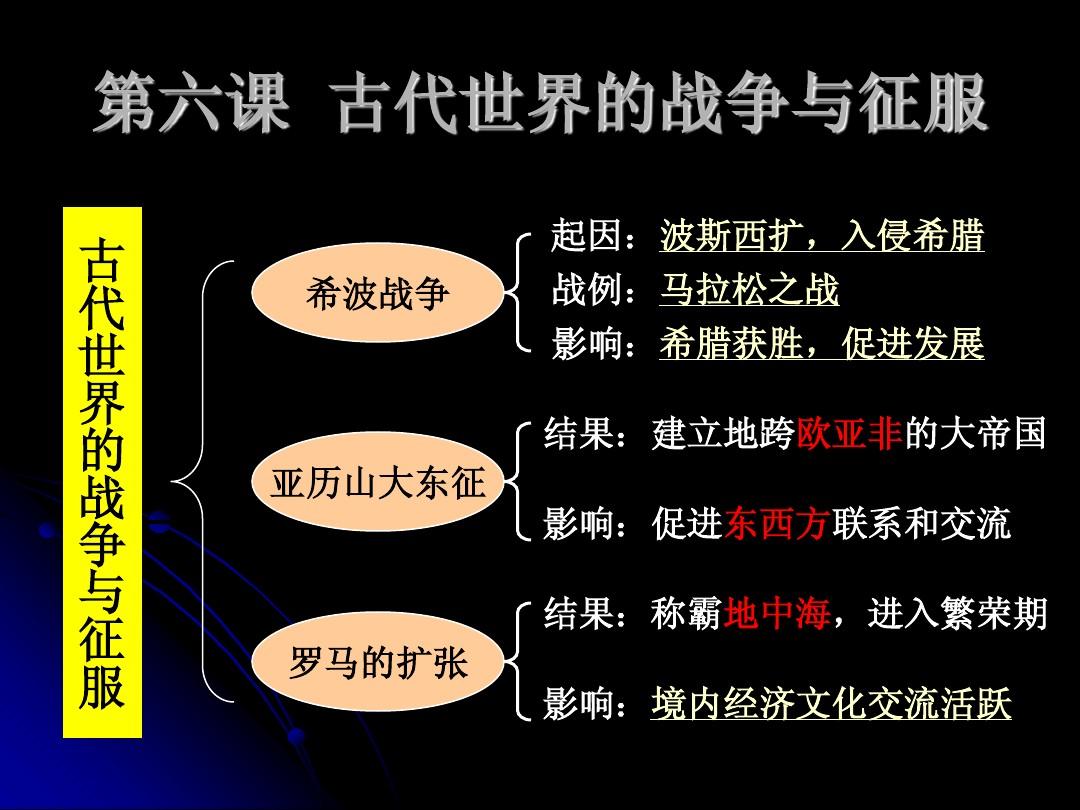 第六课 古代世界的战争与征服

古代世界的战争与征服

希波战争
起因：波斯西扩，入侵希腊
战例：马拉松之战
影响：希腊获胜，促进发展

亚历山大东征
结果：建立地跨欧亚非的大帝国
影响：促进东西方联系和交流

罗马的扩张
结果：称霸地中海，进入繁荣期
影响：境内经济文化交流活跃